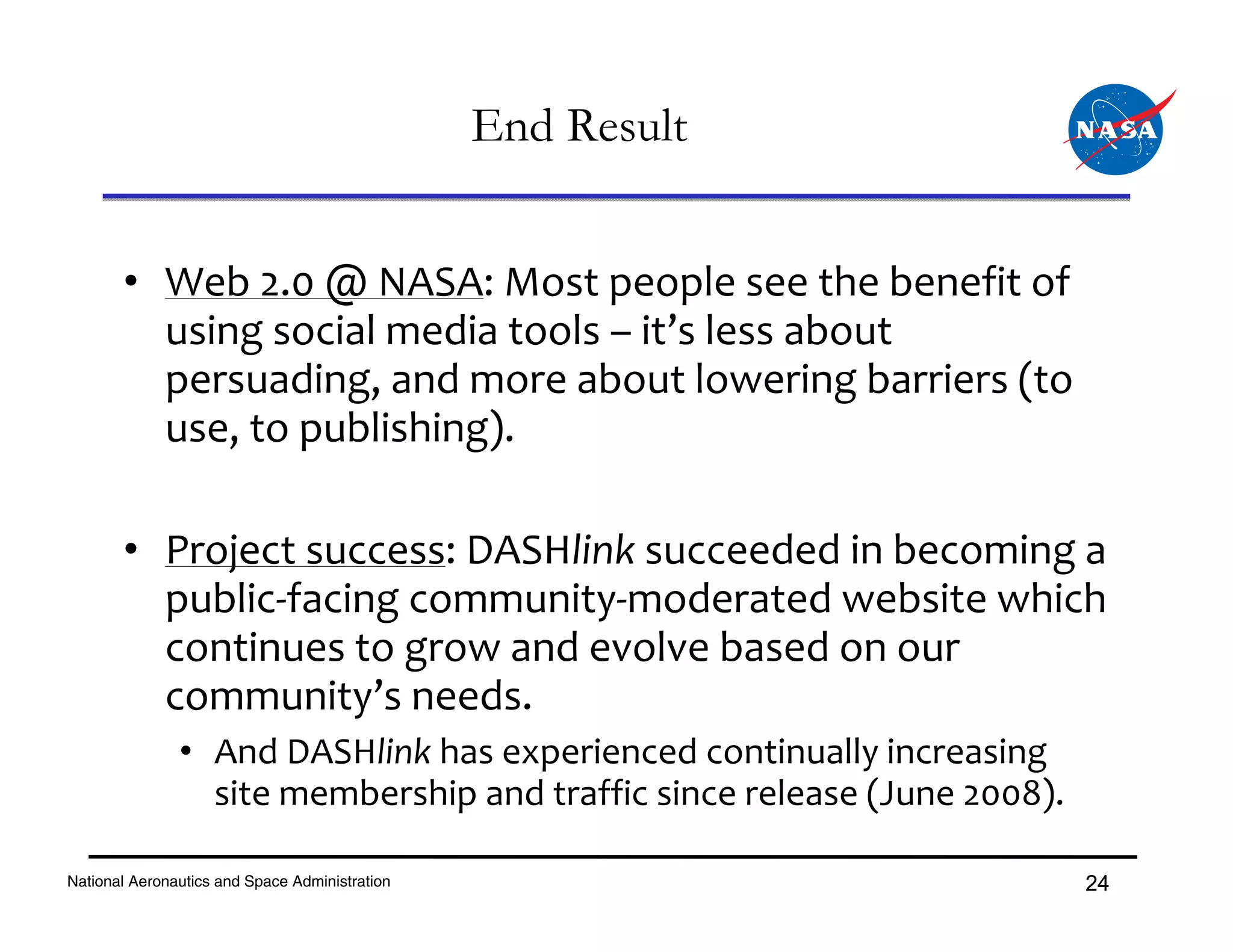 End Result

NASA

• Web 2.0 @ NASA: Most people see the benefit of using social media tools – it's less about persuading, and more about lowering barriers (to use, to publishing).

• Project success: DASHlink succeeded in becoming a public-facing community-moderated website which continues to grow and evolve based on our community's needs.
  • And DASHlink has experienced continually increasing site membership and traffic since release (June 2008).

National Aeronautics and Space Administration

24